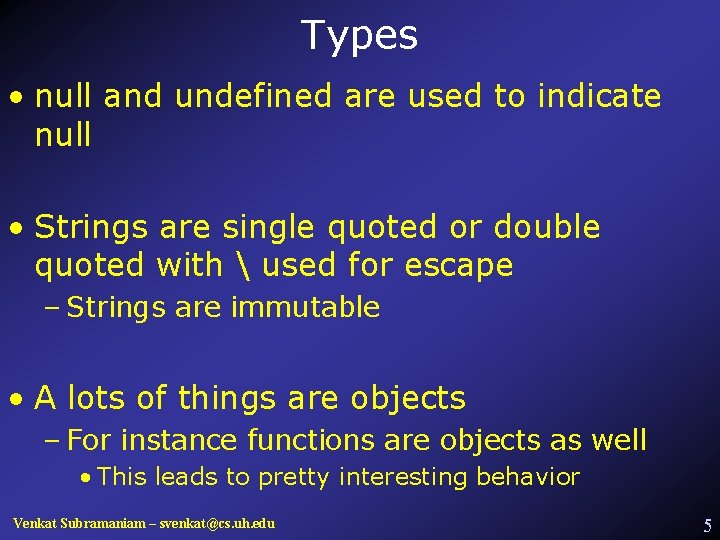 Types

• null and undefined are used to indicate null

• Strings are single quoted or double quoted with \ used for escape
– Strings are immutable

• A lots of things are objects
– For instance functions are objects as well
• This leads to pretty interesting behavior

Venkat Subramaniam – svenkat@cs.uh.edu

5